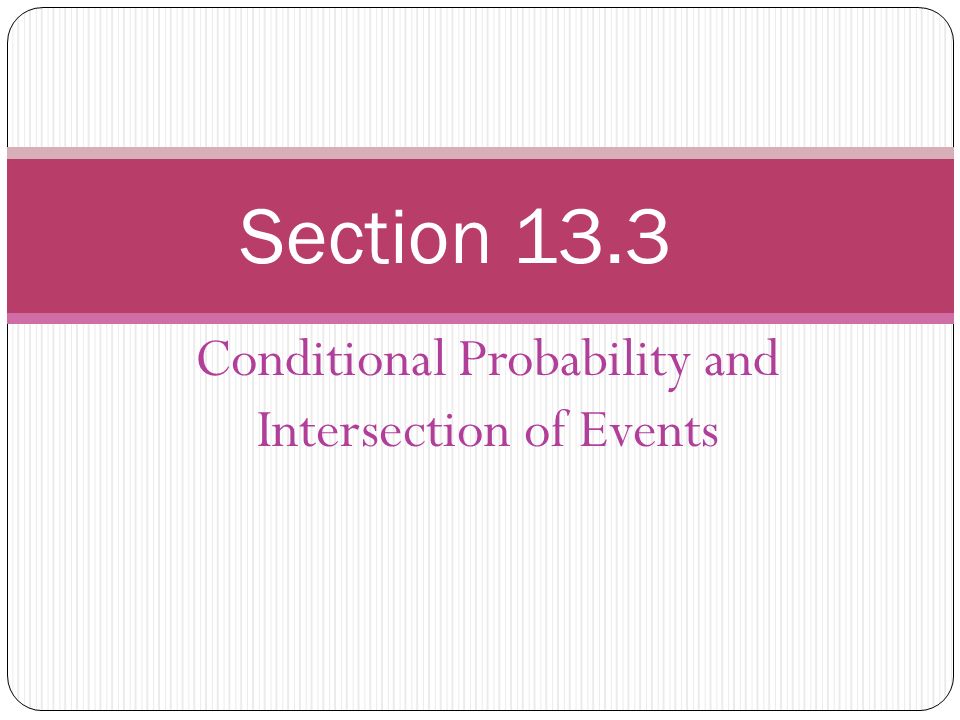 Section 13.3

Conditional Probability and Intersection of Events